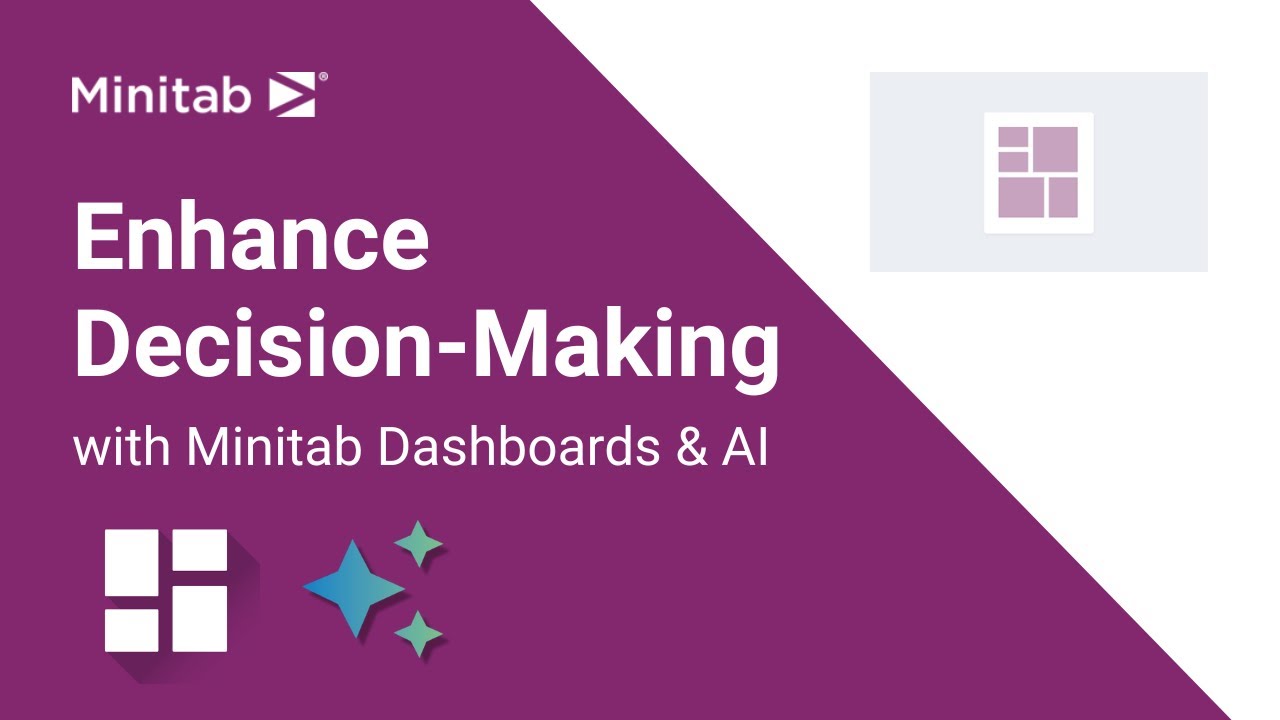 Minitab®

Enhance Decision-Making

with Minitab Dashboards & AI